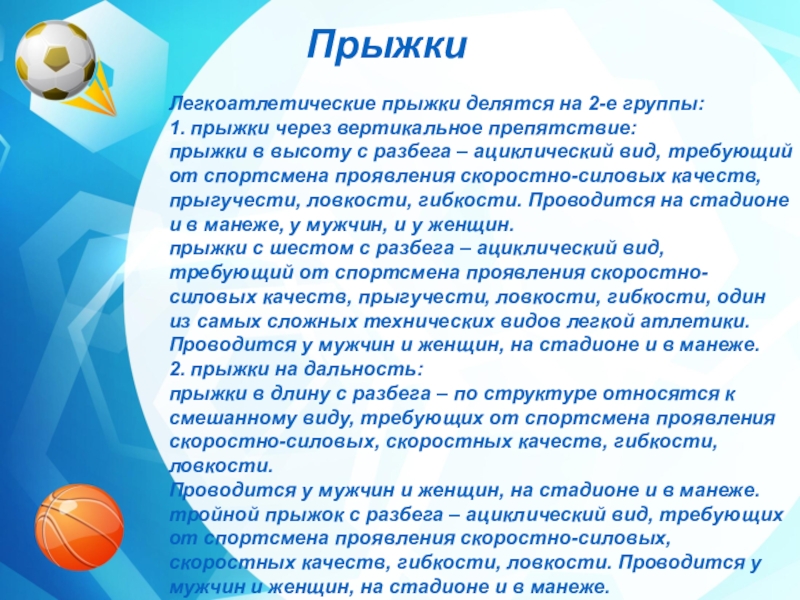 Прыжки

Легкоатлетические прыжки делятся на 2-е группы:
1. прыжки через вертикальное препятствие:
прыжки в высоту с разбега – ациклический вид, требующий от спортсмена проявления скоростно-силовых качеств, прыгучести, ловкости, гибкости. Проводится на стадионе и в манеже, у мужчин, и у женщин.
прыжки с шестом с разбега – ациклический вид, требующий от спортсмена проявления скоростно-силовых качеств, прыгучести, ловкости, гибкости, один из самых сложных технических видов легкой атлетики. Проводится у мужчин и женщин, на стадионе и в манеже.
2. прыжки на дальность:
прыжки в длину с разбега – по структуре относятся к смешанному виду, требующих от спортсмена проявления скоростно-силовых, скоростных качеств, гибкости, ловкости.
Проводится у мужчин и женщин, на стадионе и в манеже.
тройной прыжок с разбега – ациклический вид, требующих от спортсмена проявления скоростно-силовых, скоростных качеств, гибкости, ловкости. Проводится у мужчин и женщин, на стадионе и в манеже.